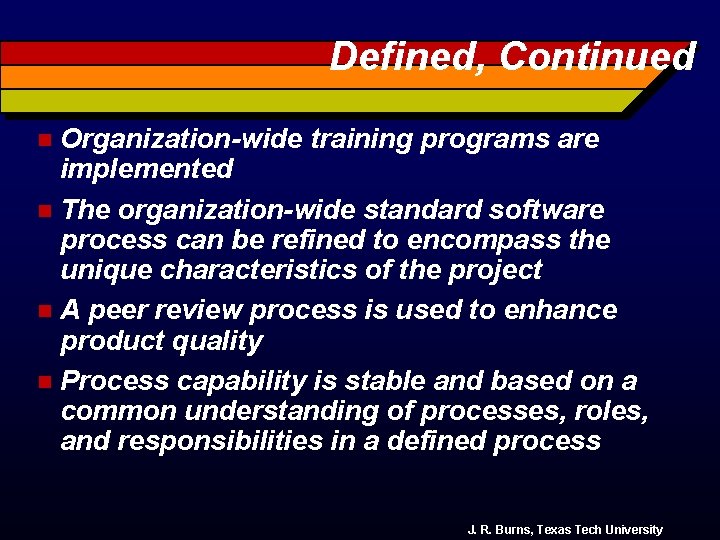 Defined, Continued

Organization-wide training programs are implemented

The organization-wide standard software process can be refined to encompass the unique characteristics of the project

A peer review process is used to enhance product quality

Process capability is stable and based on a common understanding of processes, roles, and responsibilities in a defined process

J. R. Burns, Texas Tech University